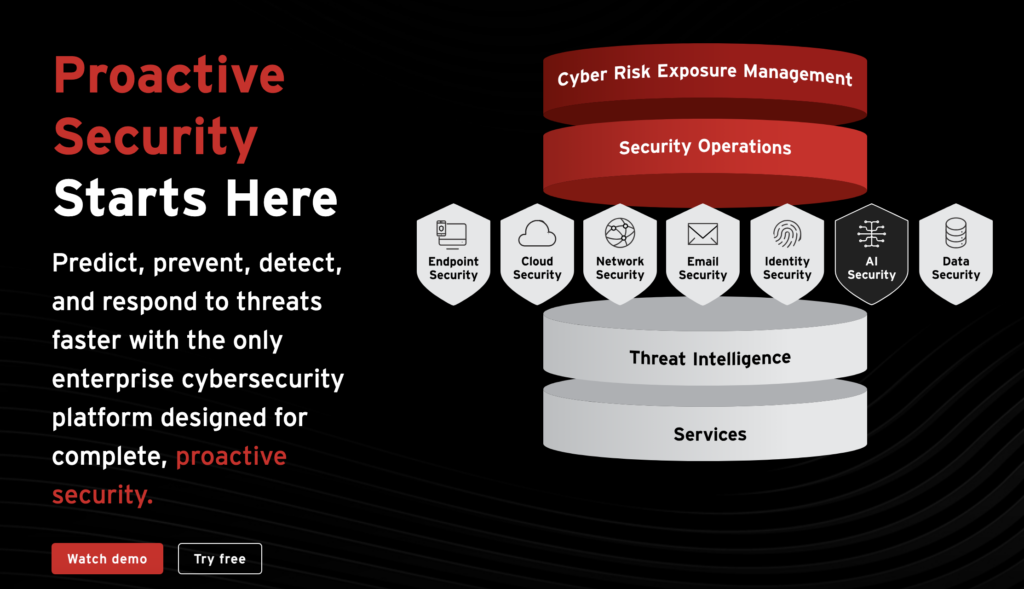 Proactive Security Starts Here

Predict, prevent, detect, and respond to threats faster with the only enterprise cybersecurity platform designed for complete, proactive security.

Watch demo

Try free

Cyber Risk Exposure Management

Security Operations

Endpoint Security

Cloud Security

Network Security

Email Security

Identity Security

AI Security

Data Security

Threat Intelligence

Services